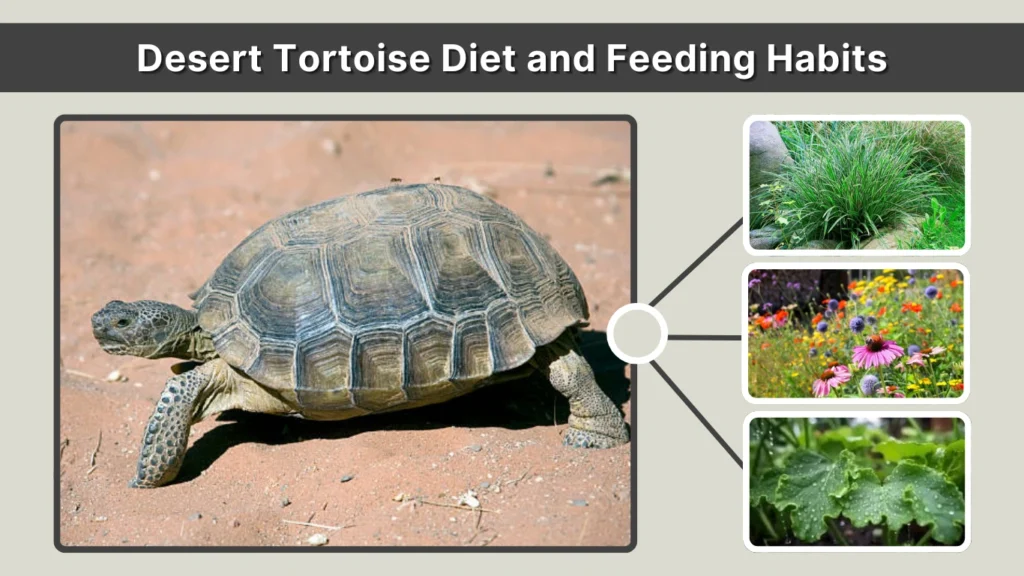 Desert Tortoise Diet and Feeding Habits